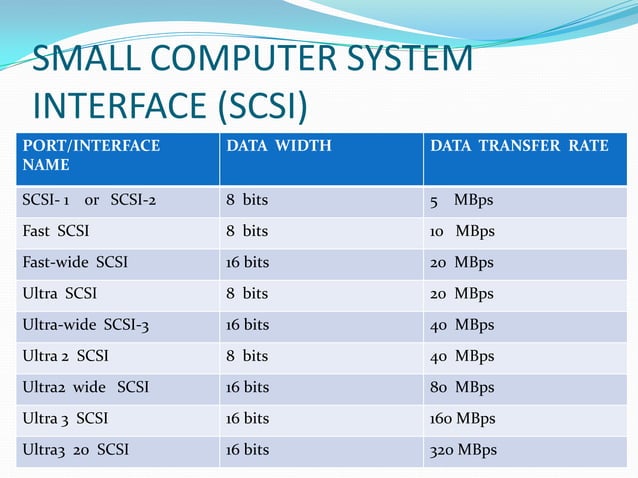 SMALL COMPUTER SYSTEM INTERFACE (SCSI)

| PORT/INTERFACE NAME | DATA WIDTH | DATA TRANSFER RATE |
|---|---|---|
| SCSI- 1 or SCSI-2 | 8 bits | 5 MBps |
| Fast SCSI | 8 bits | 10 MBps |
| Fast-wide SCSI | 16 bits | 20 MBps |
| Ultra SCSI | 8 bits | 20 MBps |
| Ultra-wide SCSI-3 | 16 bits | 40 MBps |
| Ultra 2 SCSI | 8 bits | 40 MBps |
| Ultra2 wide SCSI | 16 bits | 80 MBps |
| Ultra 3 SCSI | 16 bits | 160 MBps |
| Ultra3 20 SCSI | 16 bits | 320 MBps |